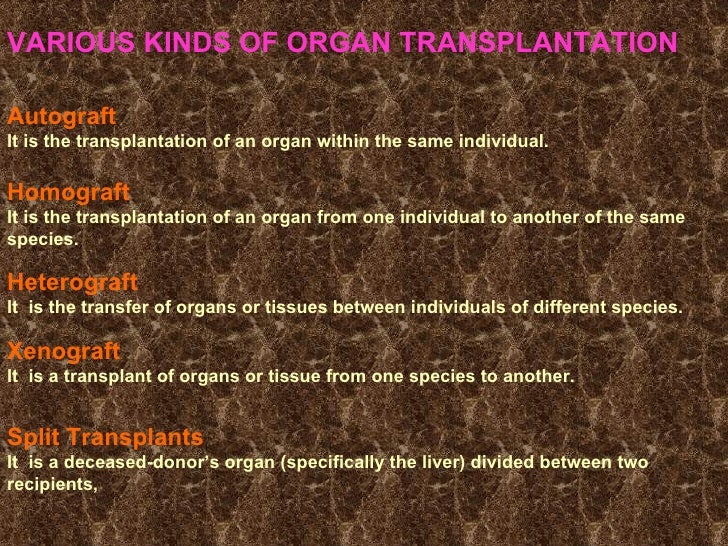 VARIOUS KINDS OF ORGAN TRANSPLANTATION

Autograft
It is the transplantation of an organ within the same individual.

Homograft
It is the transplantation of an organ from one individual to another of the same species.

Heterograft
It is the transfer of organs or tissues between individuals of different species.

Xenograft
It is a transplant of organs or tissue from one species to another.

Split Transplants
It is a deceased-donor's organ (specifically the liver) divided between two recipients,